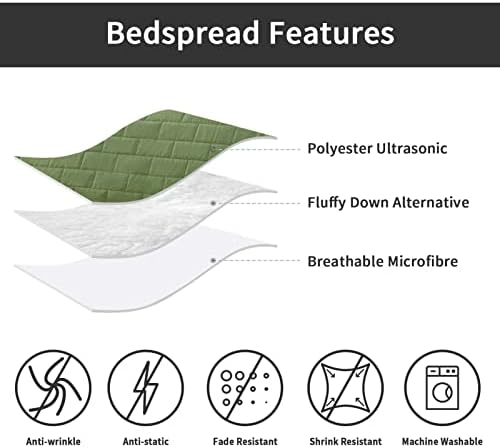 Bedspread Features

Polyester Ultrasonic

Fluffy Down Alternative

Breathable Microfibre

Anti-wrinkle

Anti-static

Fade Resistant

Shrink Resistant

Machine Washable